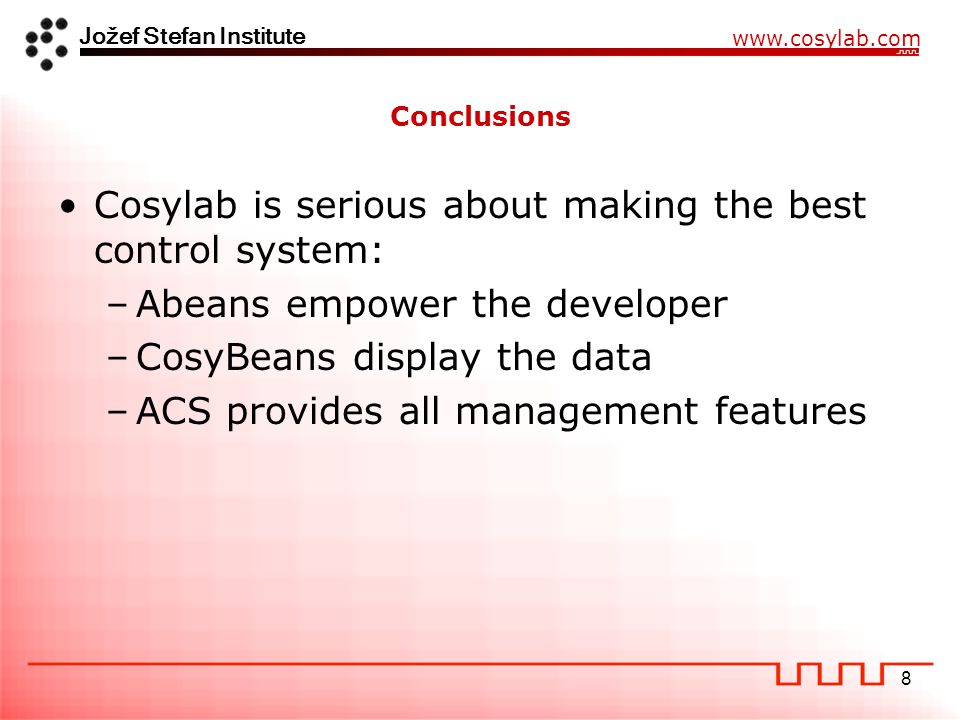 Jožef Stefan Institute

www.cosylab.com

Conclusions

• Cosylab is serious about making the best control system:
– Abeans empower the developer
– CosyBeans display the data
– ACS provides all management features

8